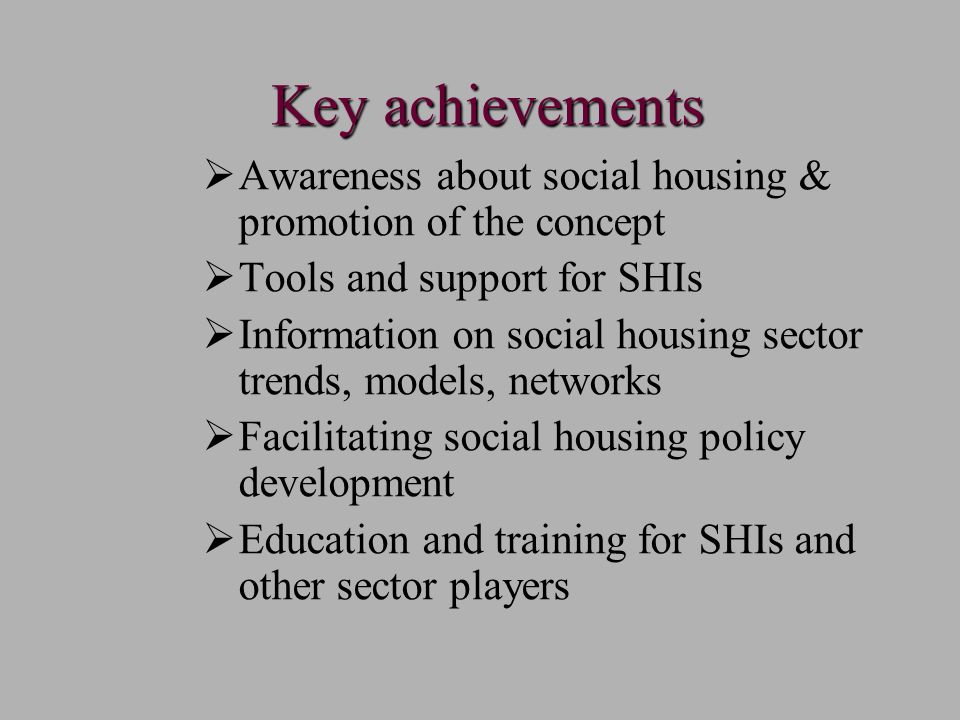 Key achievements

➢ Awareness about social housing & promotion of the concept
➢ Tools and support for SHIs
➢ Information on social housing sector trends, models, networks
➢ Facilitating social housing policy development
➢ Education and training for SHIs and other sector players